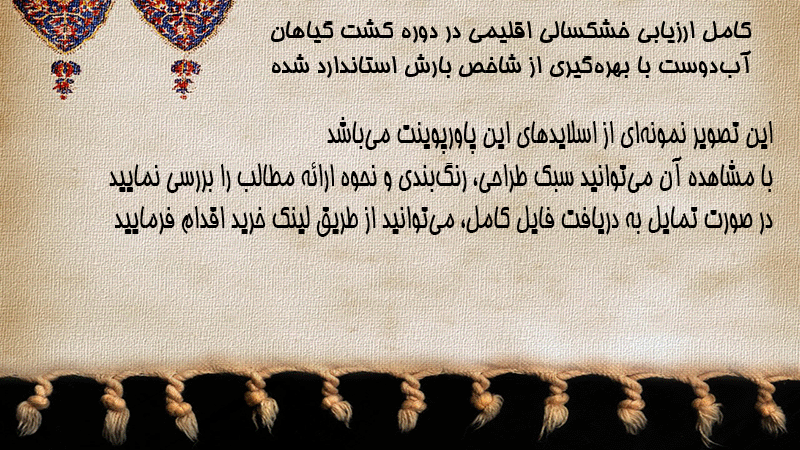 کامل ارزیابی خشکسالی اقلیمی در دوره کشت گیاهان آب‌دوست با بهره‌گیری از شاخص بارش استاندارد شده

این تصویر نمونه‌ای از اسلایدهای این پاورپوینت می‌باشد
با مشاهده آن می‌توانید سبک طراحی، رنگ‌بندی و نحوه ارائه مطالب را بررسی نمایید
در صورت تمایل به دریافت فایل کامل، می‌توانید از طریق لینک خرید اقدام فرمایید